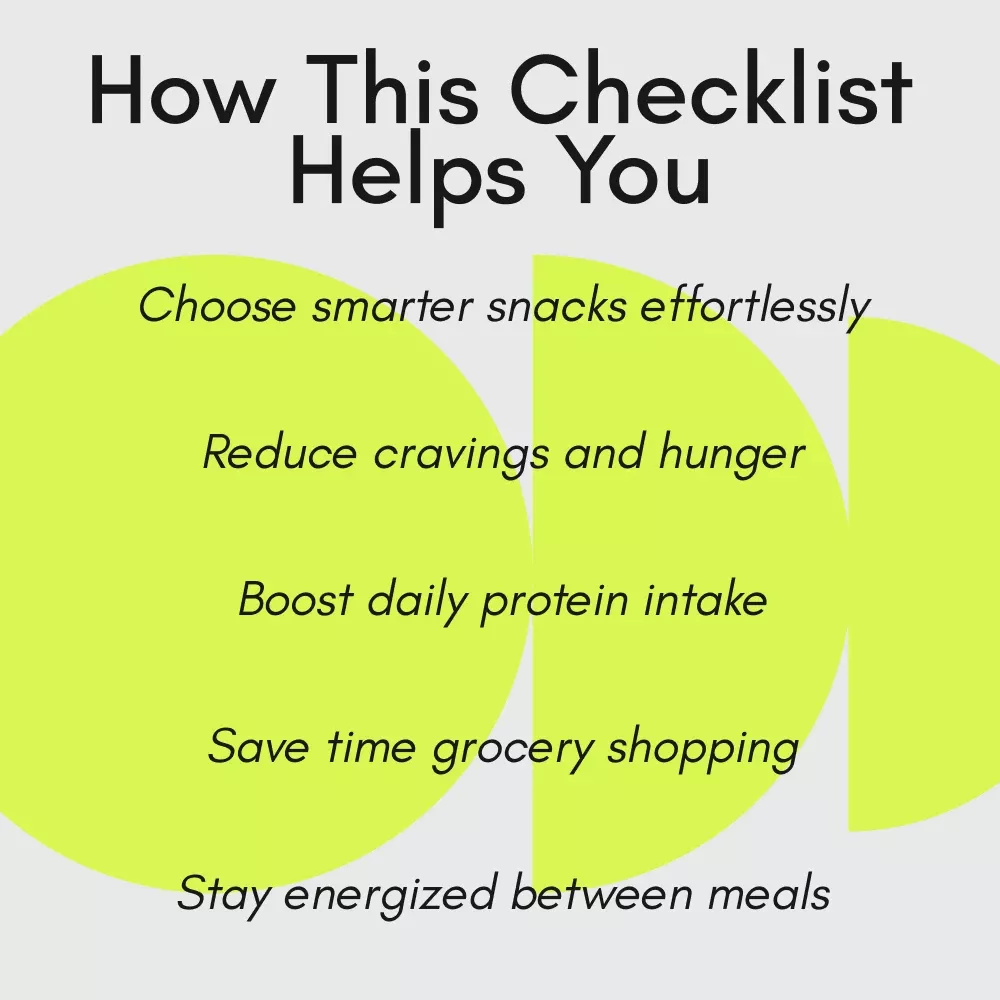 How This Checklist Helps You

Choose smarter snacks effortlessly

Reduce cravings and hunger

Boost daily protein intake

Save time grocery shopping

Stay energized between meals